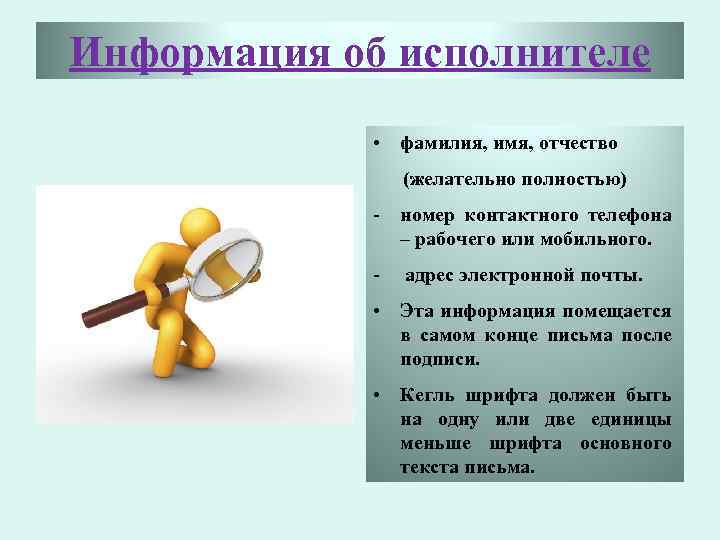 Информация об исполнителе

• фамилия, имя, отчество

(желательно полностью)

- номер контактного телефона – рабочего или мобильного.

- адрес электронной почты.

• Эта информация помещается в самом конце письма после подписи.

• Кегль шрифта должен быть на одну или две единицы меньше шрифта основного текста письма.